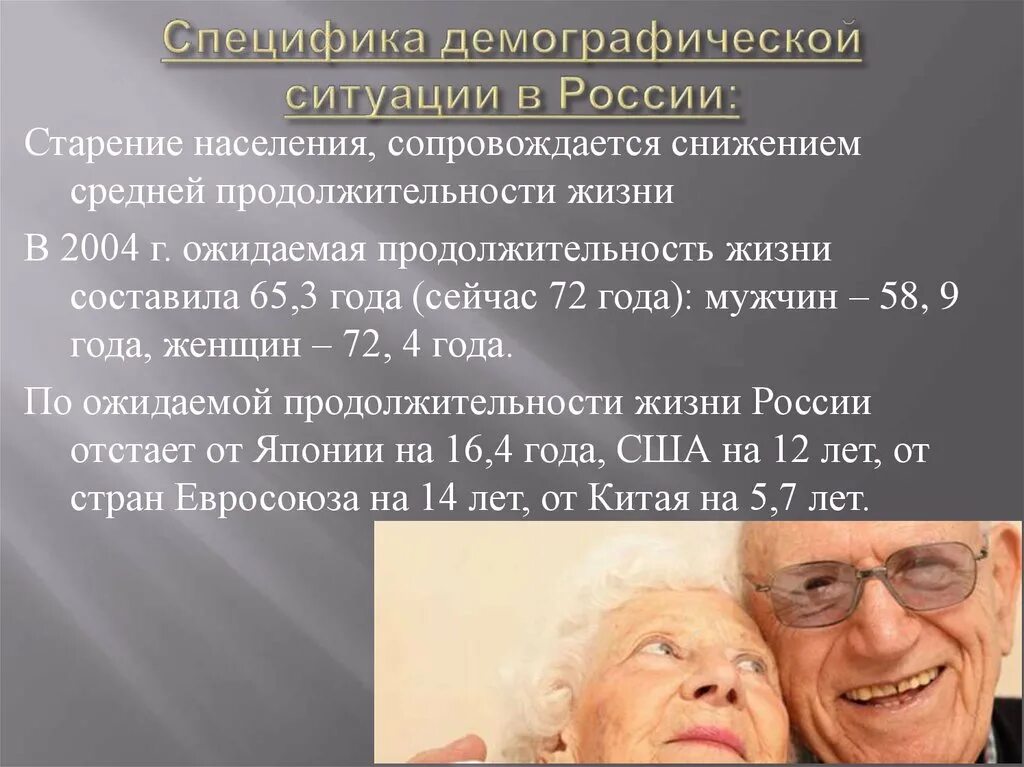 Специфика демографической ситуации в России:

Старение населения, сопровождается снижением средней продолжительности жизни

В 2004 г. ожидаемая продолжительность жизни составила 65,3 года (сейчас 72 года): мужчин – 58, 9 года, женщин – 72, 4 года.

По ожидаемой продолжительности жизни России отстает от Японии на 16,4 года, США на 12 лет, от стран Евросоюза на 14 лет, от Китая на 5,7 лет.